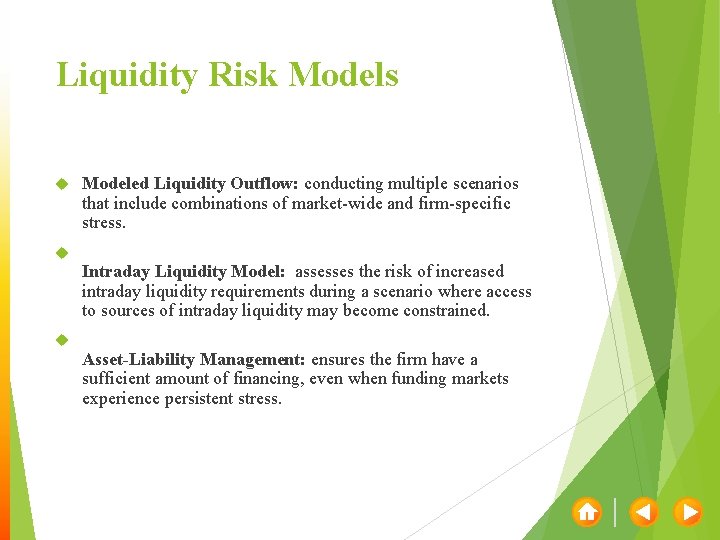 Liquidity Risk Models

Modeled Liquidity Outflow: conducting multiple scenarios that include combinations of market-wide and firm-specific stress.

Intraday Liquidity Model: assesses the risk of increased intraday liquidity requirements during a scenario where access to sources of intraday liquidity may become constrained.

Asset-Liability Management: ensures the firm have a sufficient amount of financing, even when funding markets experience persistent stress.